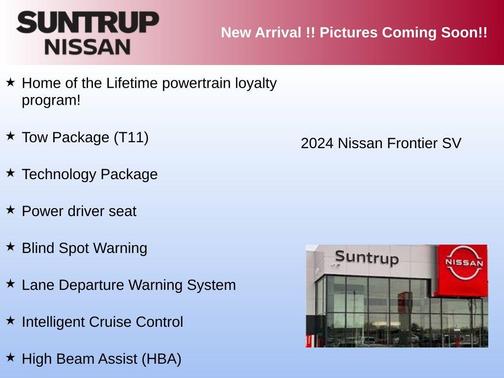 SUNTRUP NISSAN

New Arrival !! Pictures Coming Soon!!

★ Home of the Lifetime powertrain loyalty program!

★ Tow Package (T11)

★ Technology Package

★ Power driver seat

★ Blind Spot Warning

★ Lane Departure Warning System

★ Intelligent Cruise Control

★ High Beam Assist (HBA)

2024 Nissan Frontier SV

Suntrup

NISSAN